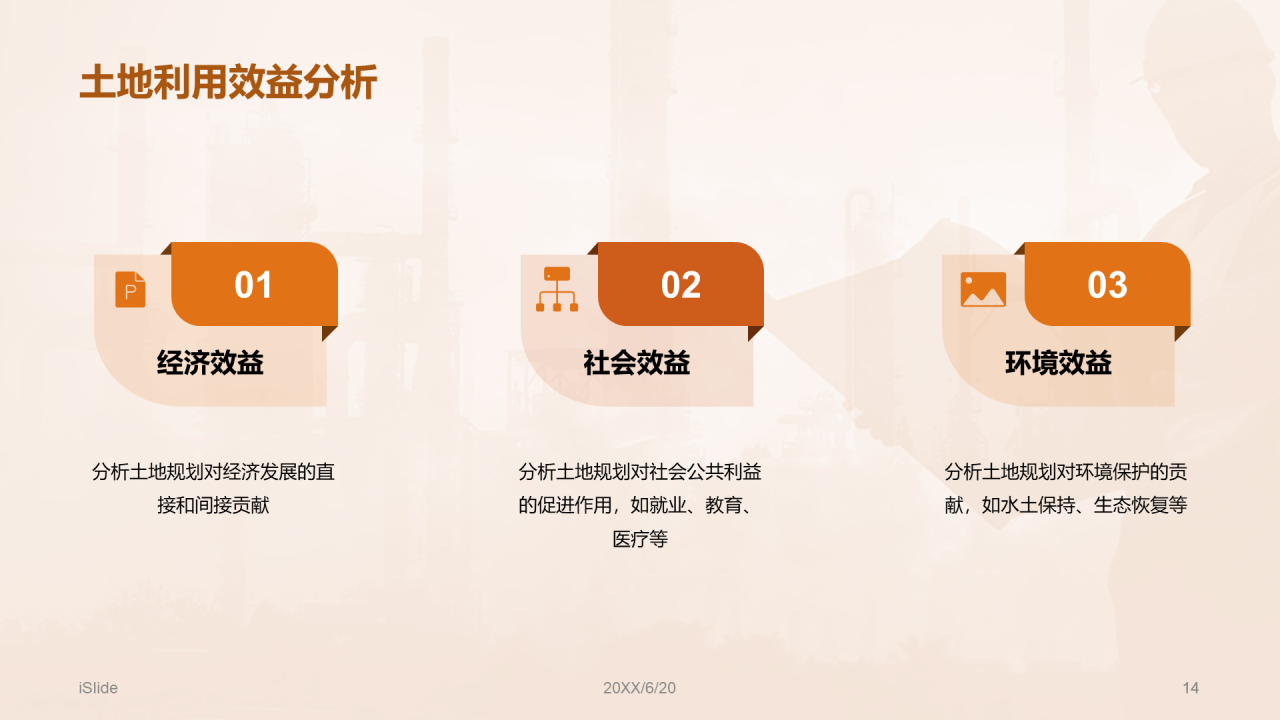 土地利用效益分析

01

经济效益

分析土地规划对经济发展的直接和间接贡献

02

社会效益

分析土地规划对社会公共利益的促进作用，如就业、教育、医疗等

03

环境效益

分析土地规划对环境保护的贡献，如水土保持、生态恢复等

iSlide

20XX/6/20

14